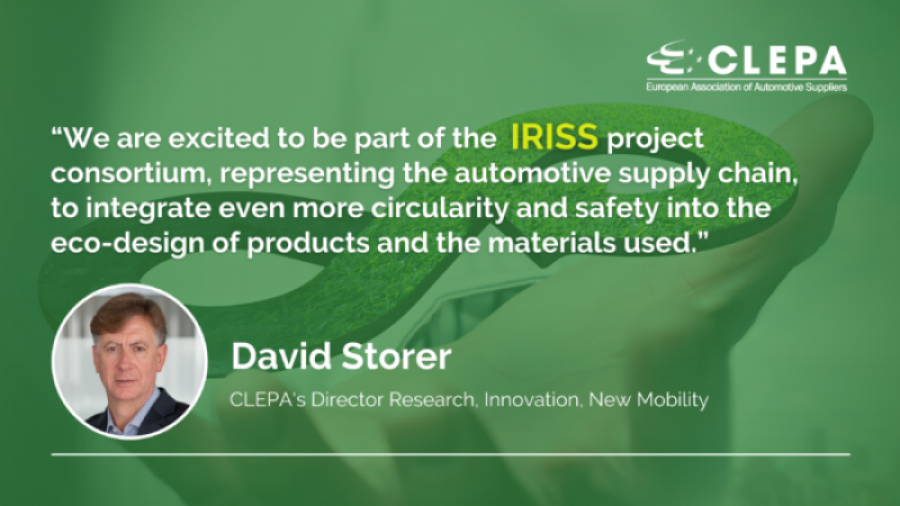 CLEPA
European Association of Automotive Suppliers

“We are excited to be part of the IRISS project consortium, representing the automotive supply chain, to integrate even more circularity and safety into the eco-design of products and the materials used.”

David Storer

CLEPA's Director Research, Innovation, New Mobility